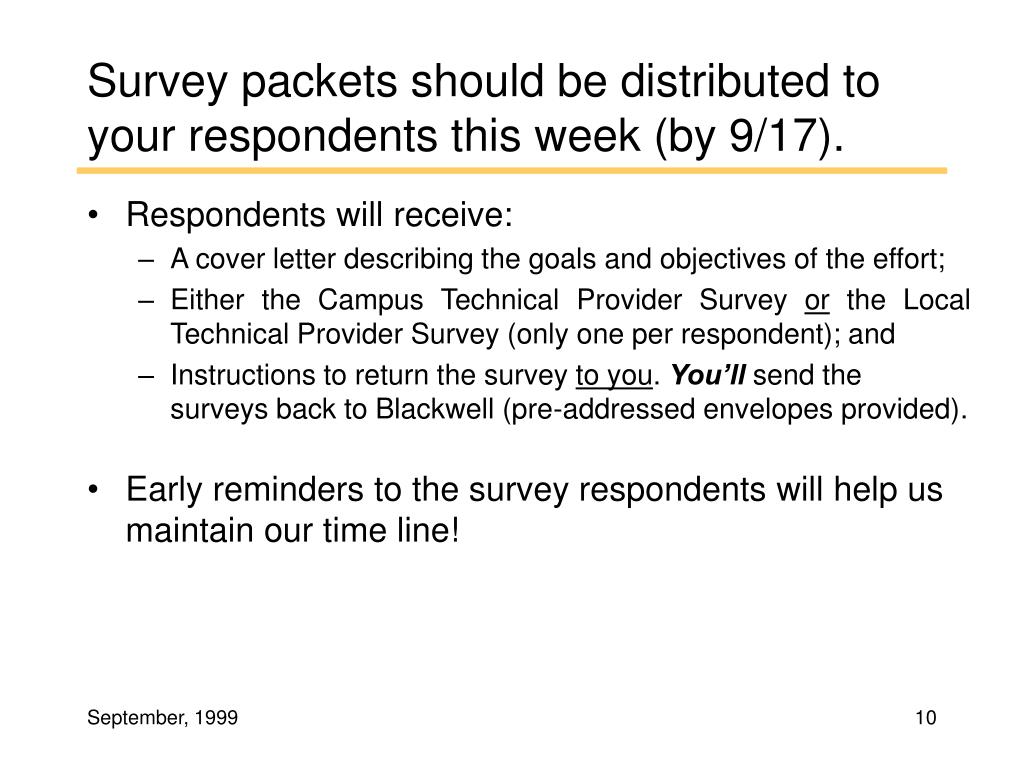 Survey packets should be distributed to your respondents this week (by 9/17).

• Respondents will receive:
– A cover letter describing the goals and objectives of the effort;
– Either the Campus Technical Provider Survey or the Local Technical Provider Survey (only one per respondent); and
– Instructions to return the survey to you. You'll send the surveys back to Blackwell (pre-addressed envelopes provided).

• Early reminders to the survey respondents will help us maintain our time line!

September, 1999

10